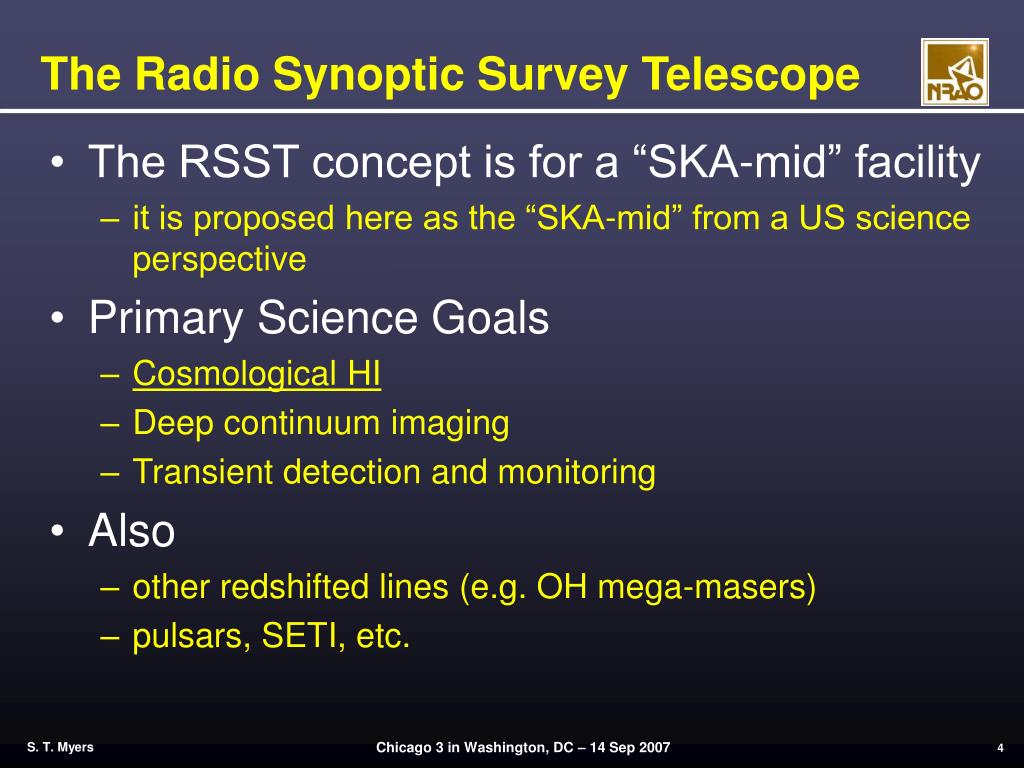 The Radio Synoptic Survey Telescope

NRAO

• The RSST concept is for a “SKA-mid” facility
 – it is proposed here as the “SKA-mid” from a US science perspective
• Primary Science Goals
 – Cosmological HI
 – Deep continuum imaging
 – Transient detection and monitoring
• Also
 – other redshifted lines (e.g. OH mega-masers)
 – pulsars, SETI, etc.

S. T. Myers

Chicago 3 in Washington, DC – 14 Sep 2007

4